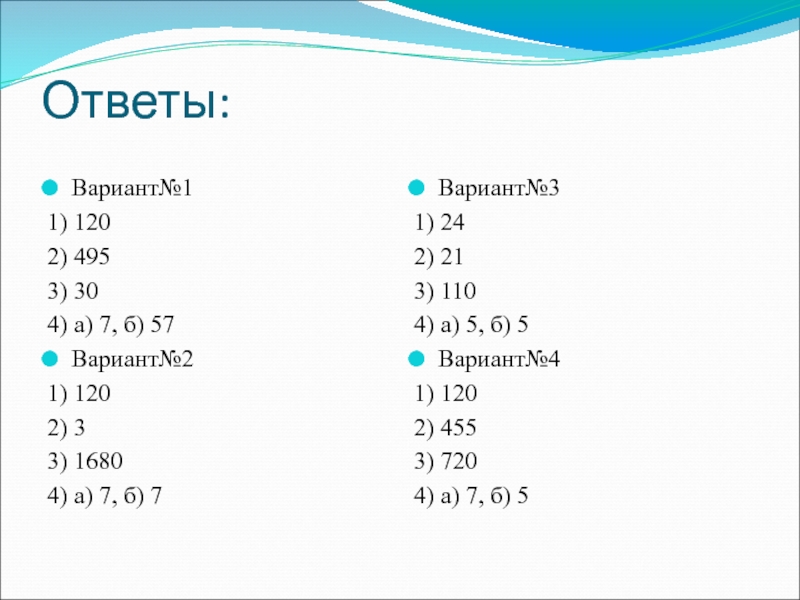 Ответы:

Вариант№1
1) 120
2) 495
3) 30
4) а) 7, б) 57

Вариант№2
1) 120
2) 3
3) 1680
4) а) 7, б) 7

Вариант№3
1) 24
2) 21
3) 110
4) а) 5, б) 5

Вариант№4
1) 120
2) 455
3) 720
4) а) 7, б) 5